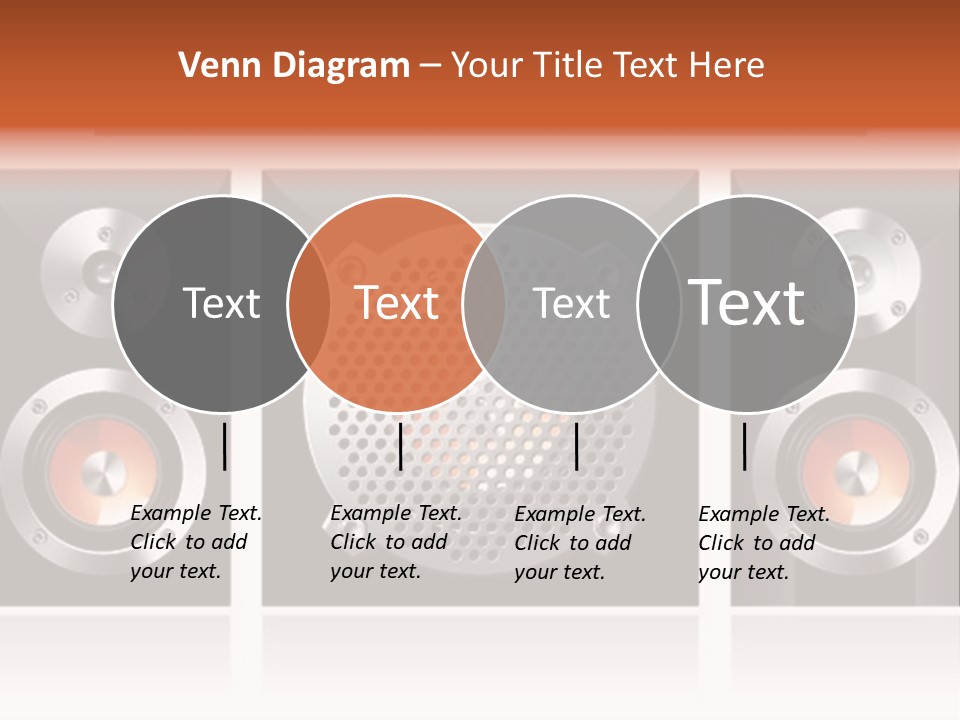 Venn Diagram – Your Title Text Here

Text

Text

Text

Text

Example Text. Click to add your text.

Example Text. Click to add your text.

Example Text. Click to add your text.

Example Text. Click to add your text.